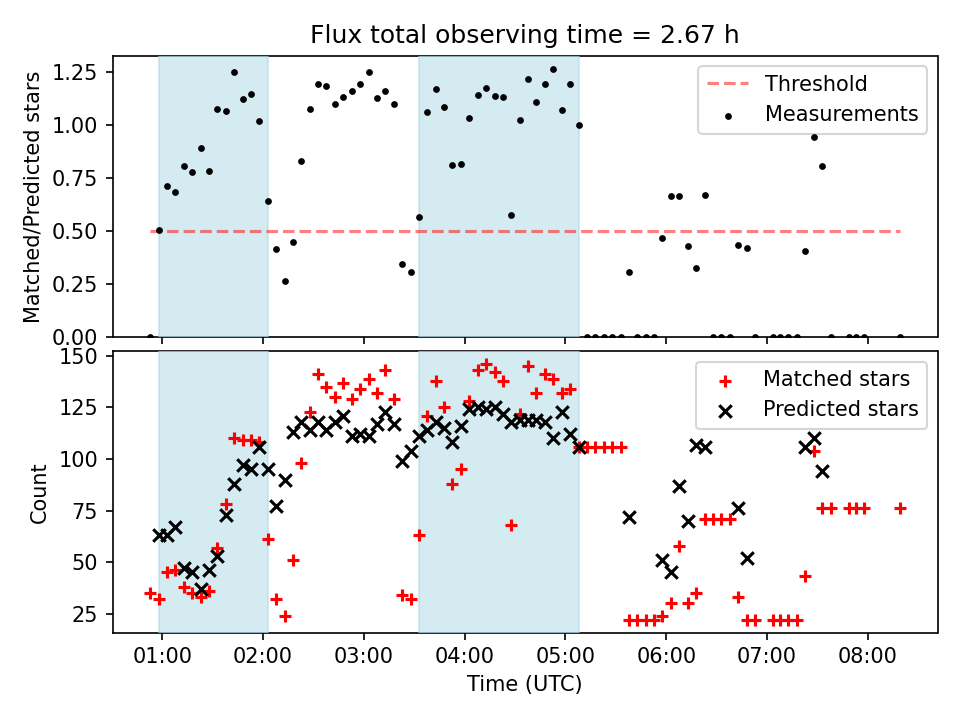 Flux total observing time = 2.67 h

Matched/Predicted stars

1.25
1.00
0.75
0.50
0.25
0.00

Threshold
Measurements

Count

150
125
100
75
50
25

Matched stars
Predicted stars

01:00 02:00 03:00 04:00 05:00 06:00 07:00 08:00

Time (UTC)